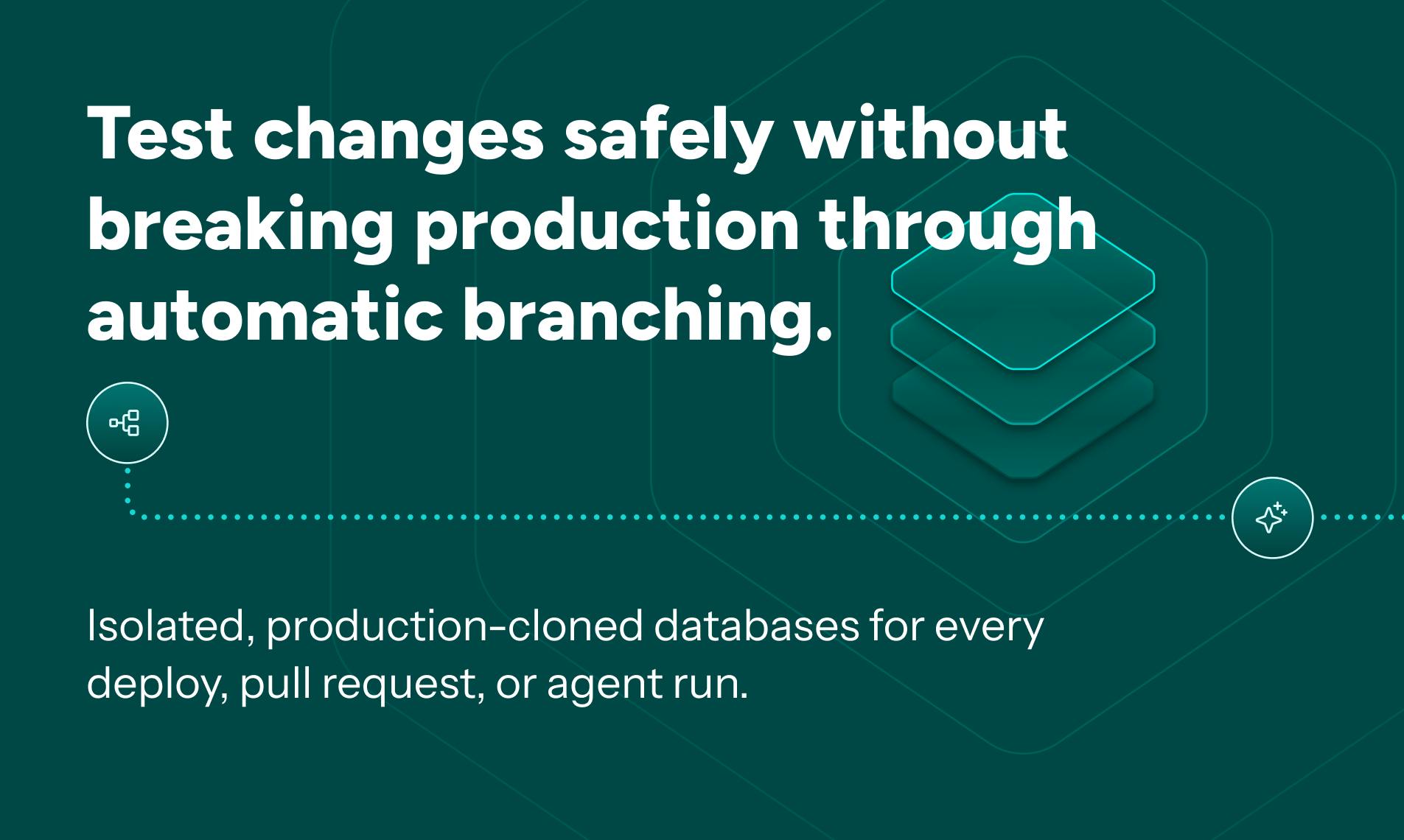 Test changes safely without breaking production through automatic branching.

Isolated, production-cloned databases for every deploy, pull request, or agent run.